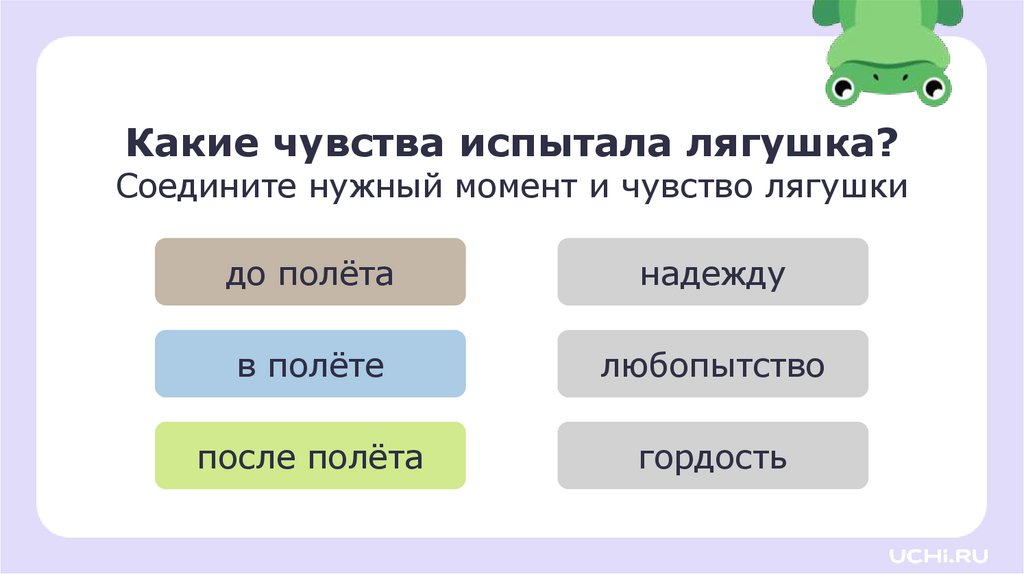 Какие чувства испытала лягушка?
Соедините нужный момент и чувство лягушки

до полёта

в полёте

после полёта

надежду

любопытство

гордость

UCHi.RU